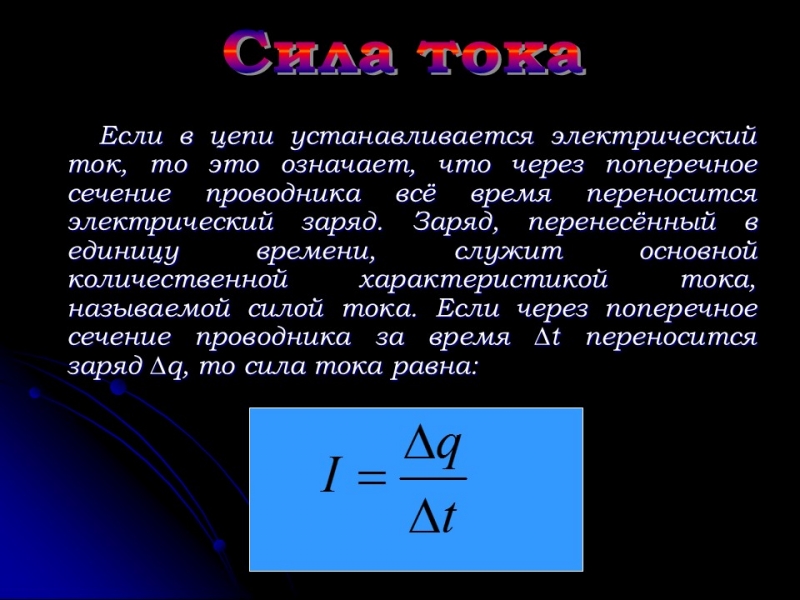 Сила тока

Если в цепи устанавливается электрический ток, то это означает, что через поперечное сечение проводника всё время переносится электрический заряд. Заряд, перенесённый в единицу времени, служит основной количественной характеристикой тока, называемой силой тока. Если через поперечное сечение проводника за время $\Delta t$ переносится заряд $\Delta q$, то сила тока равна:

$I = \frac{\Delta q}{\Delta t}$